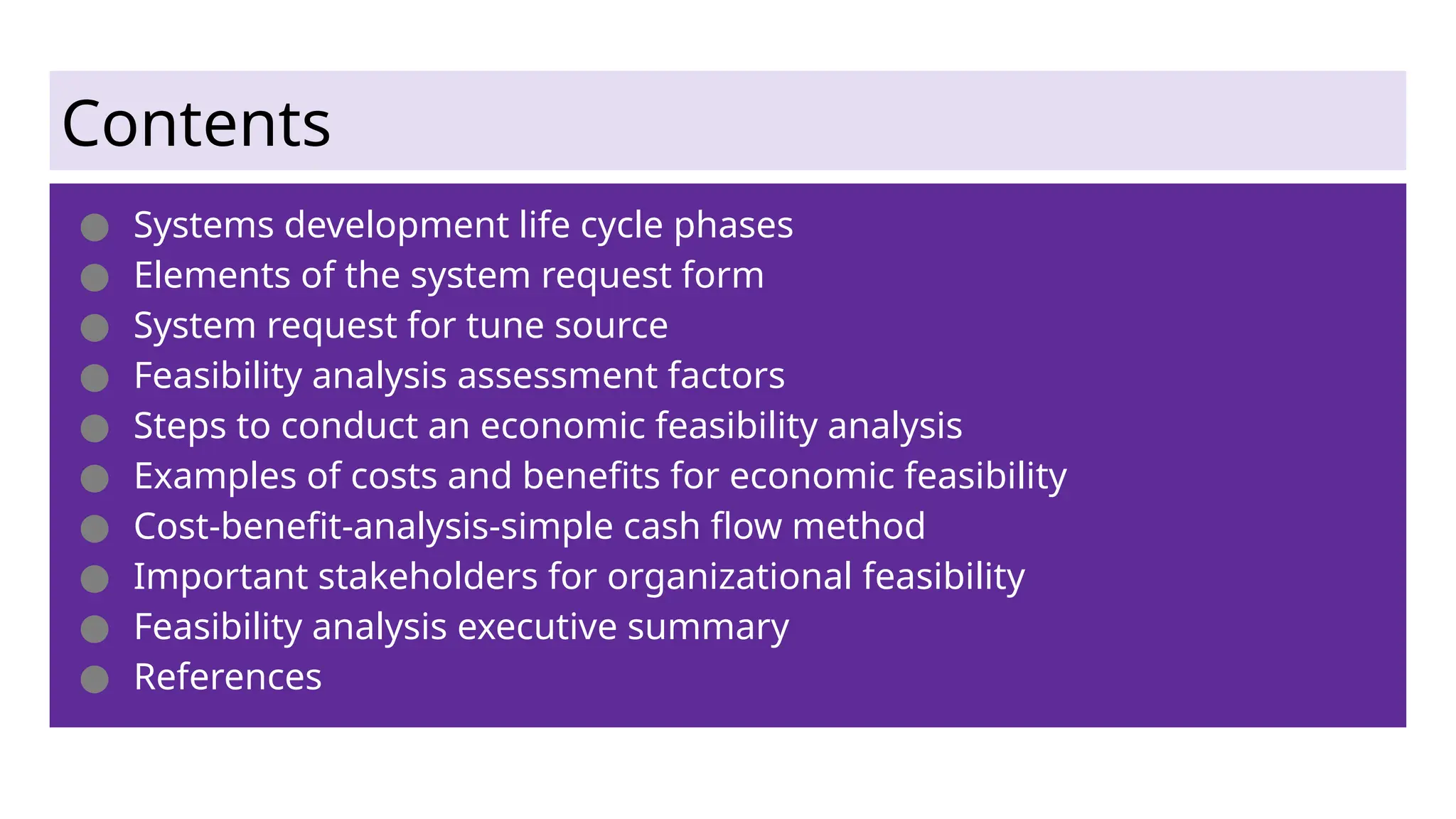 Contents

- Systems development life cycle phases
- Elements of the system request form
- System request for tune source
- Feasibility analysis assessment factors
- Steps to conduct an economic feasibility analysis
- Examples of costs and benefits for economic feasibility
- Cost-benefit-analysis-simple cash flow method
- Important stakeholders for organizational feasibility
- Feasibility analysis executive summary
- References